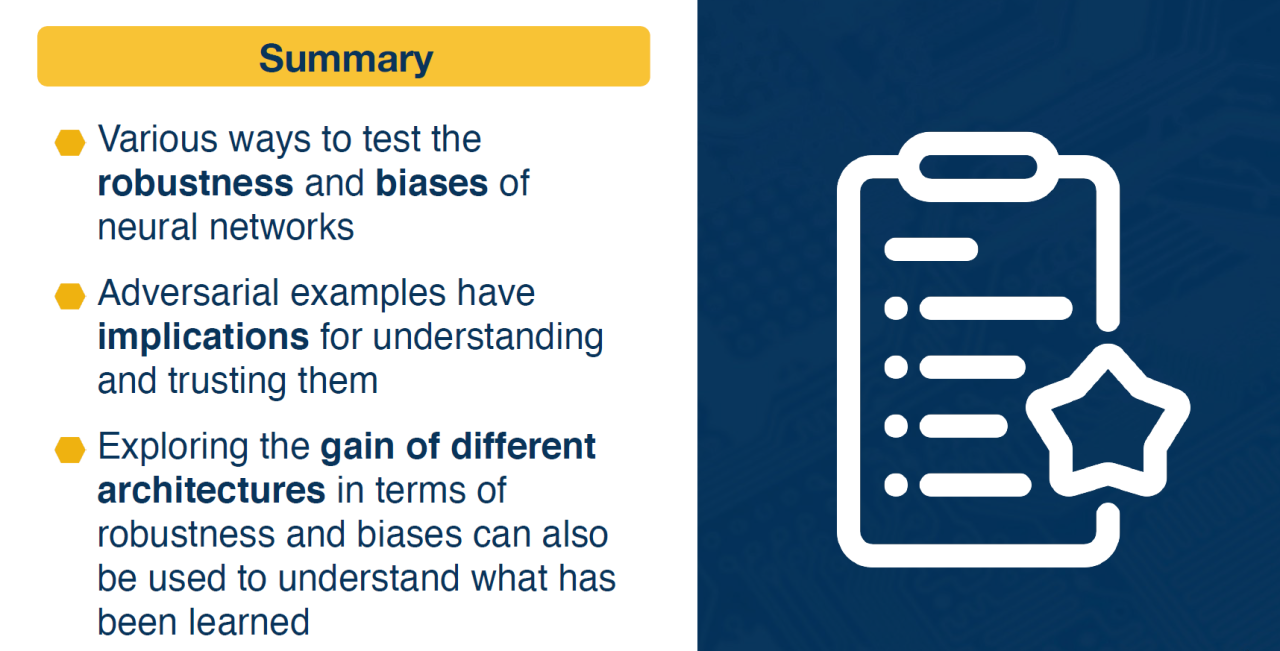 Summary

Various ways to test the robustness and biases of neural networks

Adversarial examples have implications for understanding and trusting them

Exploring the gain of different architectures in terms of robustness and biases can also be used to understand what has been learned